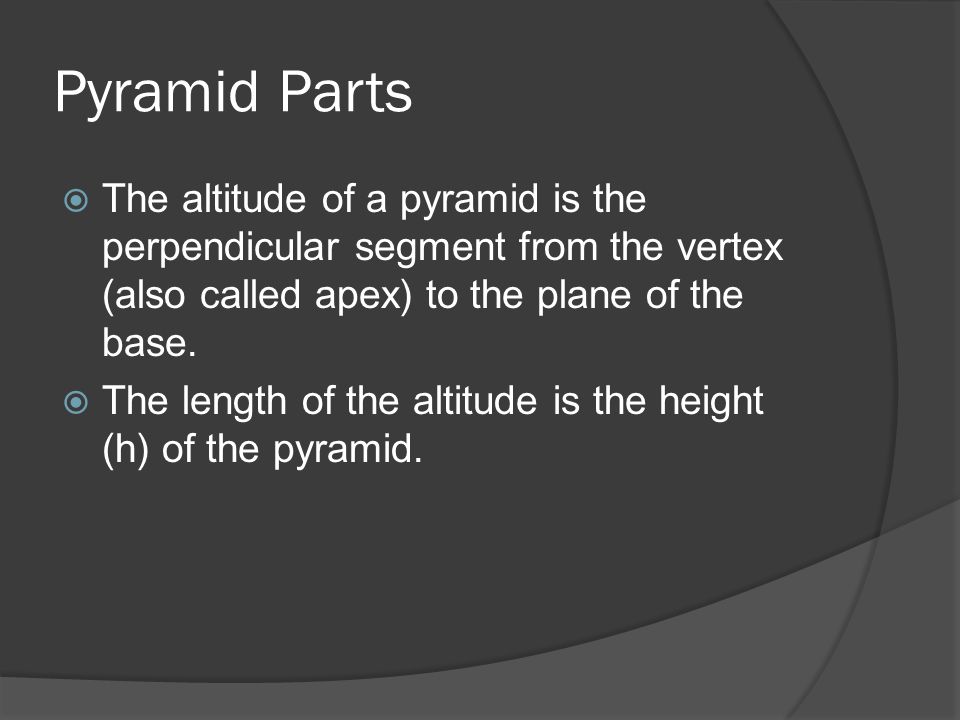 Pyramid Parts

The altitude of a pyramid is the perpendicular segment from the vertex (also called apex) to the plane of the base.

The length of the altitude is the height (h) of the pyramid.